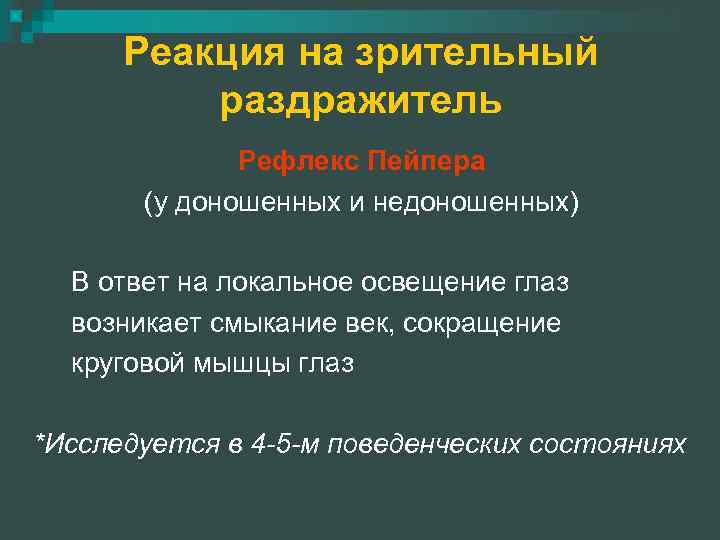 Реакция на зрительный раздражитель

Рефлекс Пейпера

(у доношенных и недоношенных)

В ответ на локальное освещение глаз возникает смыкание век, сокращение круговой мышцы глаз

*Исследуется в 4-5-м поведенческих состояниях